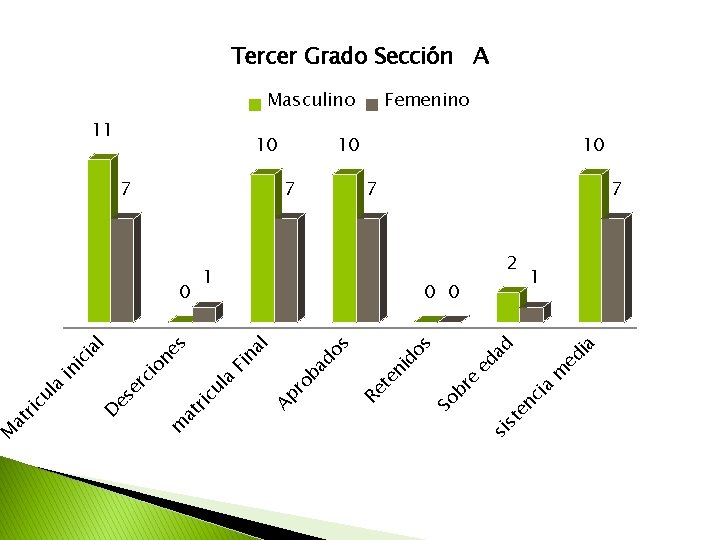 Tercer Grado Sección A

Masculino Femenino

11 7
0 1
10 7
10 7
0 0
2 1
10 7

Matricula inicial
Deserciones
matricula Final
Aprobados
Retenidos
Sobre edad
sistencia media